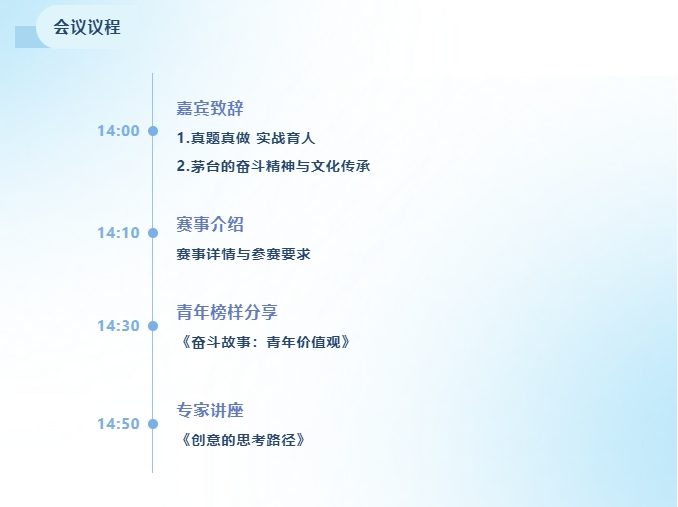 会议议程

14:00
嘉宾致辞
1.真题真做 实战育人
2.茅台的奋斗精神与文化传承

14:10
赛事介绍
赛事详情与参赛要求

14:30
青年榜样分享
《奋斗故事：青年价值观》

14:50
专家讲座
《创意的思考路径》